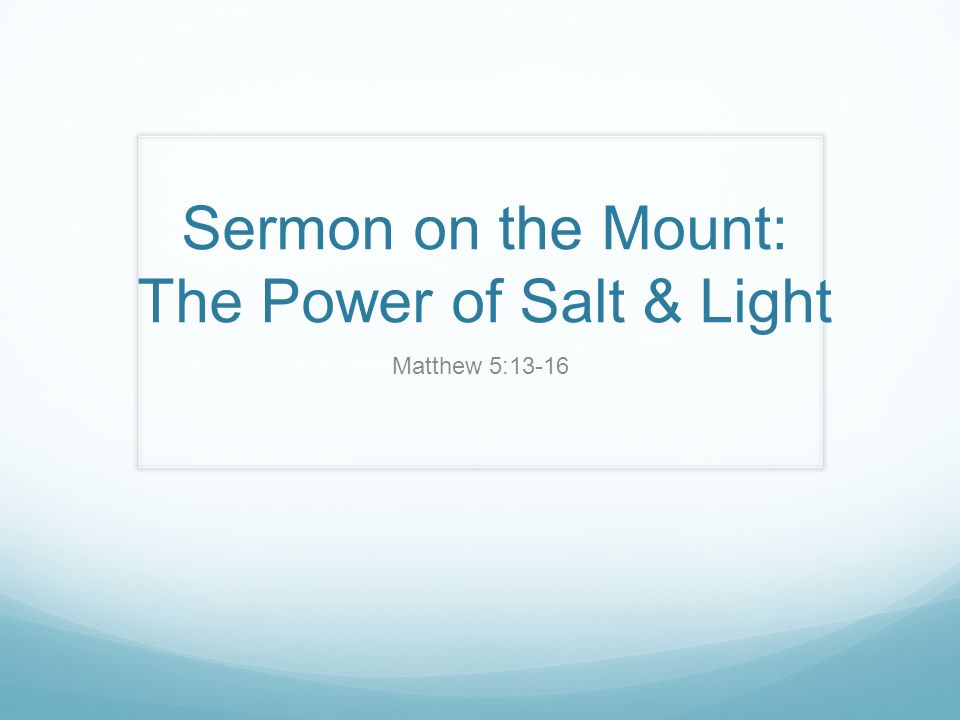 Sermon on the Mount:
The Power of Salt & Light

Matthew 5:13-16